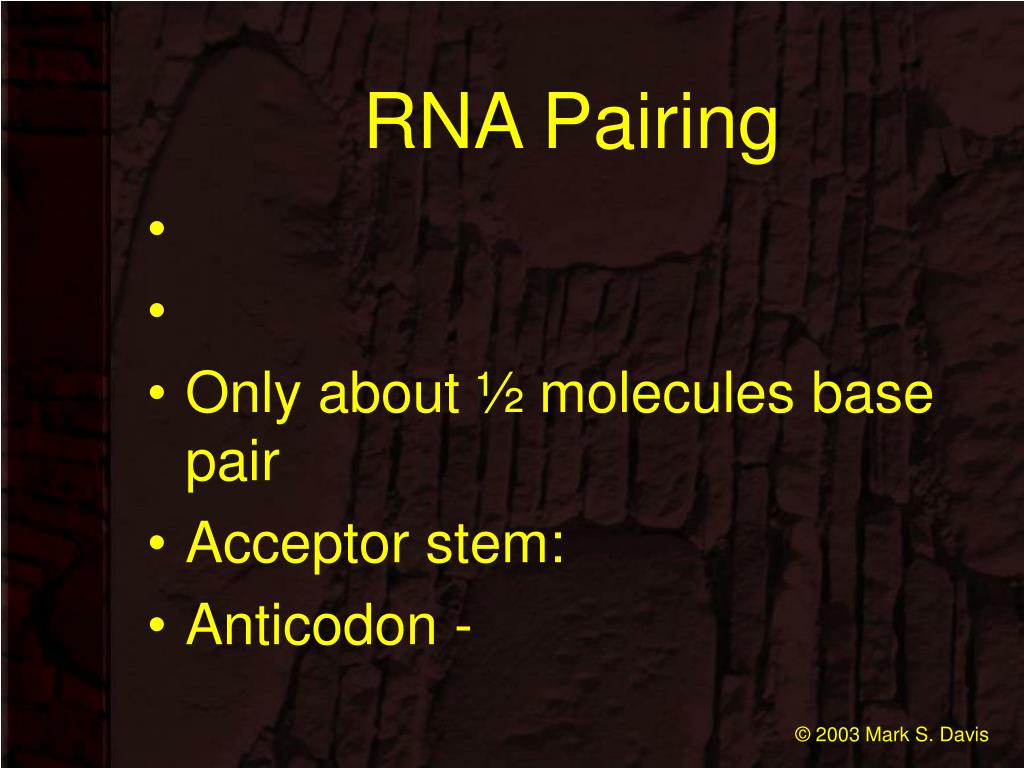 RNA Pairing

•

•

• Only about ½ molecules base pair

• Acceptor stem:

• Anticodon -

© 2003 Mark S. Davis